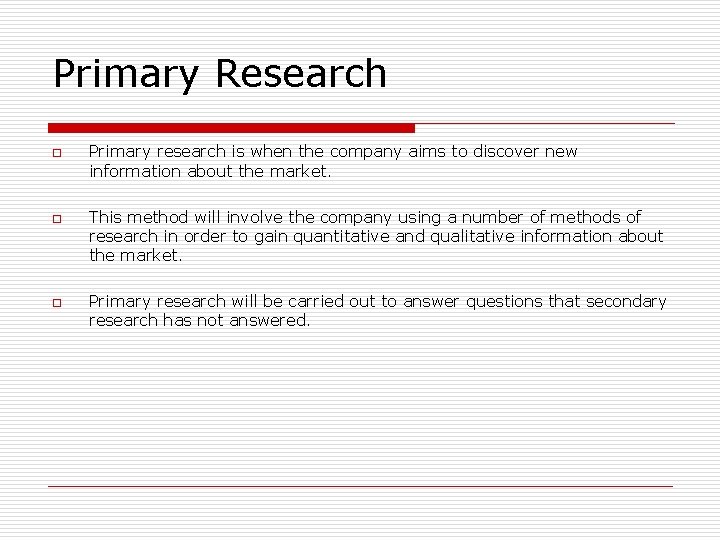 Primary Research

Primary research is when the company aims to discover new information about the market.

This method will involve the company using a number of methods of research in order to gain quantitative and qualitative information about the market.

Primary research will be carried out to answer questions that secondary research has not answered.